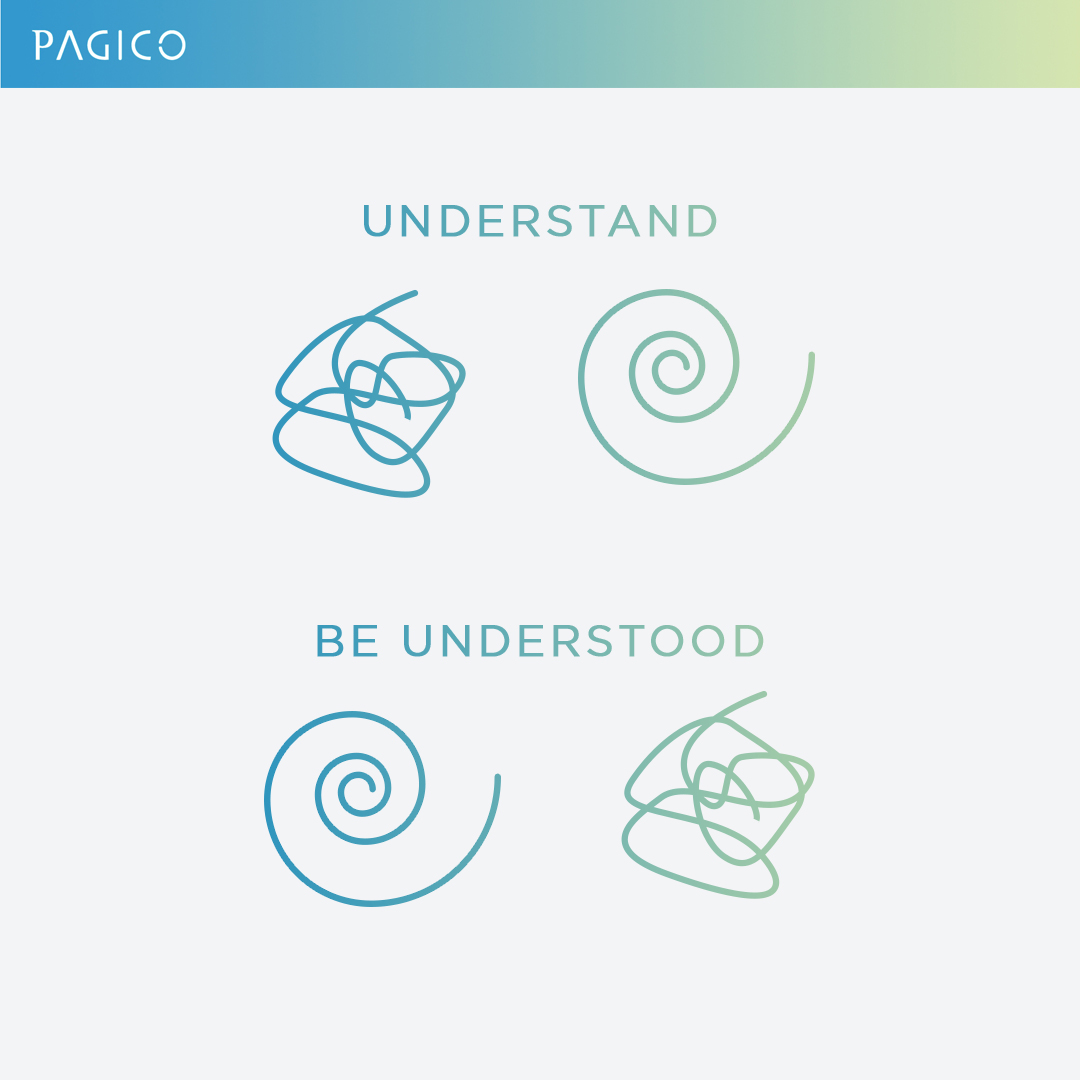 PAGICO

UNDERSTAND

BE UNDERSTOOD